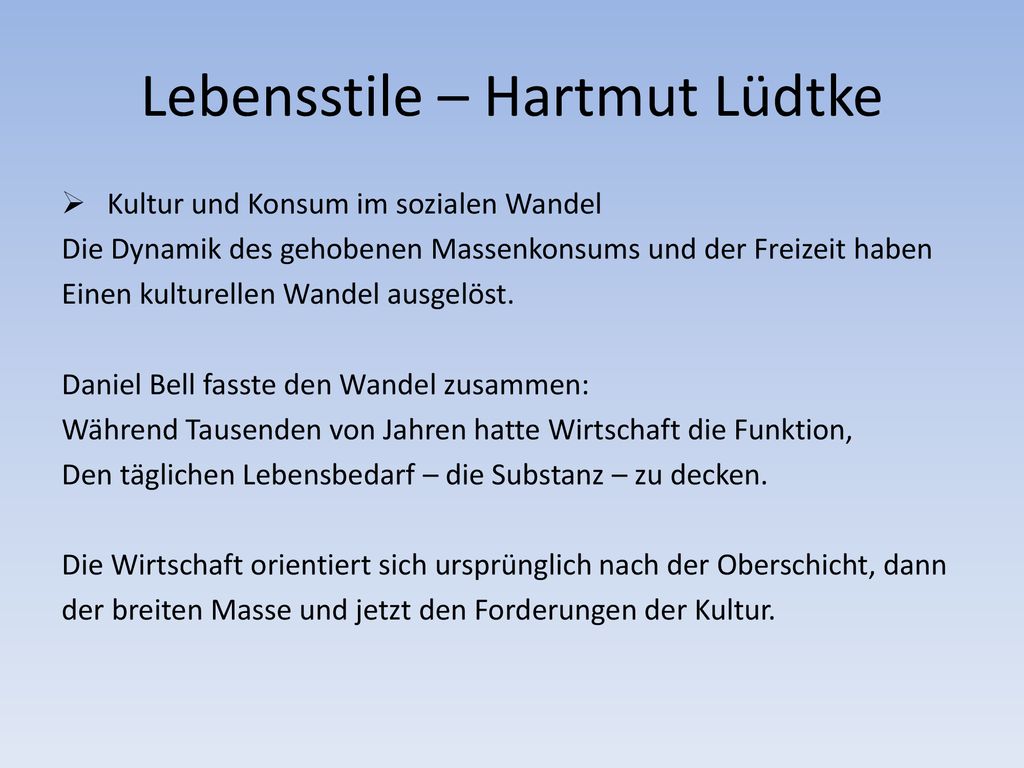 Lebensstile – Hartmut Lüdtke

➢ Kultur und Konsum im sozialen Wandel
Die Dynamik des gehobenen Massenkonsums und der Freizeit haben Einen kulturellen Wandel ausgelöst.

Daniel Bell fasste den Wandel zusammen:
Während Tausenden von Jahren hatte Wirtschaft die Funktion, Den täglichen Lebensbedarf – die Substanz – zu decken.

Die Wirtschaft orientiert sich ursprünglich nach der Oberschicht, dann der breiten Masse und jetzt den Forderungen der Kultur.